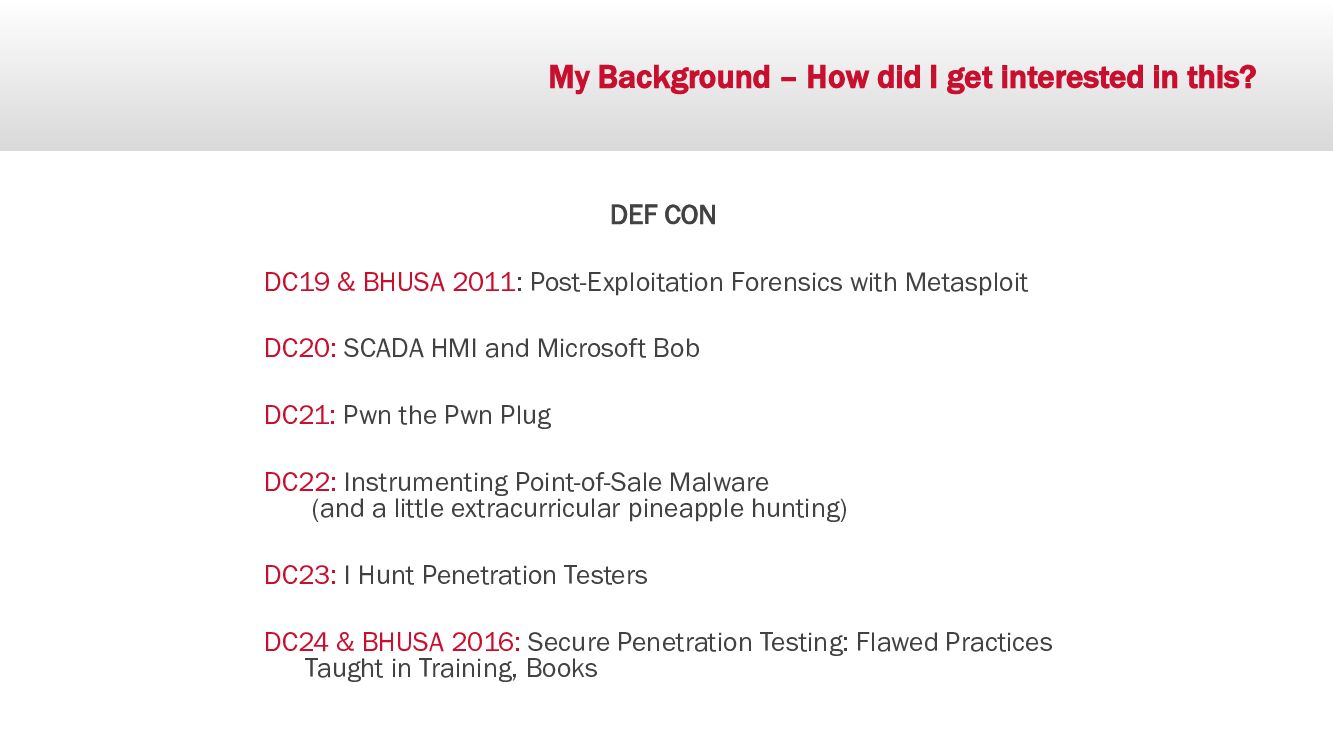 My Background – How did I get interested in this?

DEF CON

DC19 & BHUSA 2011: Post-Exploitation Forensics with Metasploit

DC20: SCADA HMI and Microsoft Bob

DC21: Pwn the Pwn Plug

DC22: Instrumenting Point-of-Sale Malware
(and a little extracurricular pineapple hunting)

DC23: I Hunt Penetration Testers

DC24 & BHUSA 2016: Secure Penetration Testing: Flawed Practices Taught in Training, Books